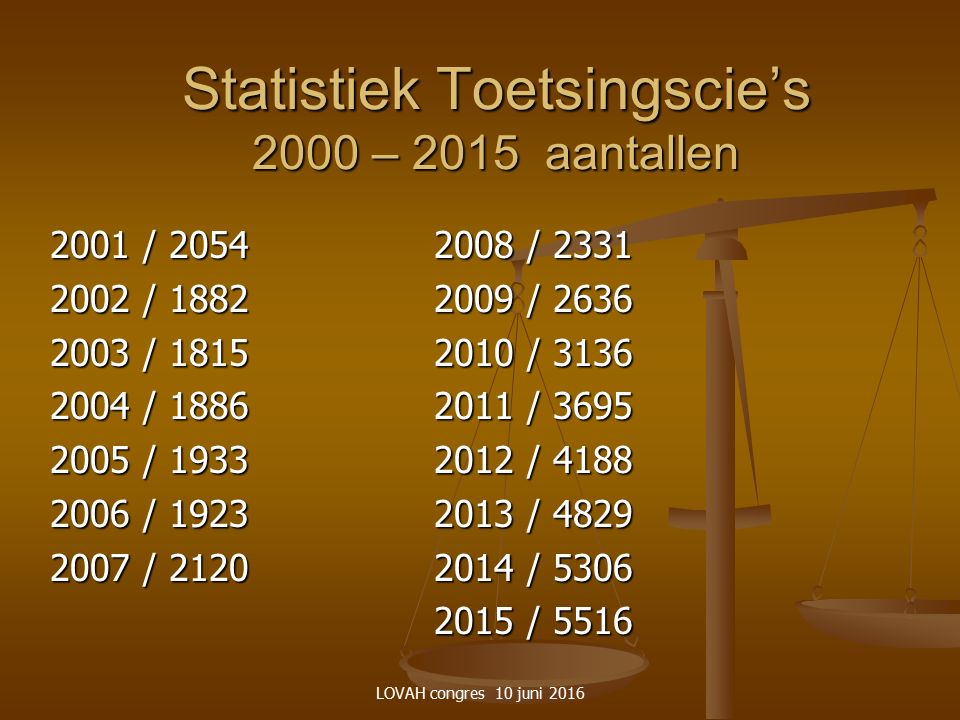 Statistiek Toetsingscie's
2000 – 2015 aantallen

2001 / 2054
2002 / 1882
2003 / 1815
2004 / 1886
2005 / 1933
2006 / 1923
2007 / 2120

2008 / 2331
2009 / 2636
2010 / 3136
2011 / 3695
2012 / 4188
2013 / 4829
2014 / 5306
2015 / 5516

LOVAH congres 10 juni 2016